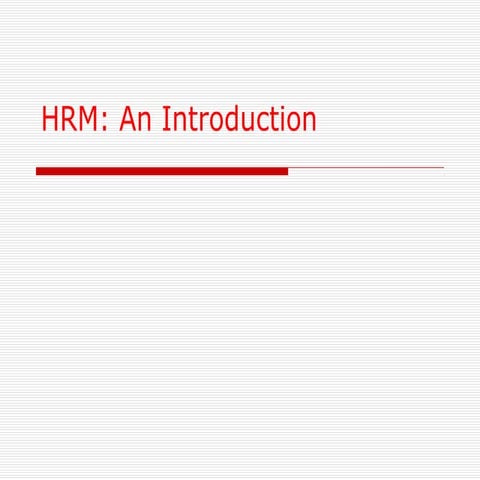 HRM: An Introduction